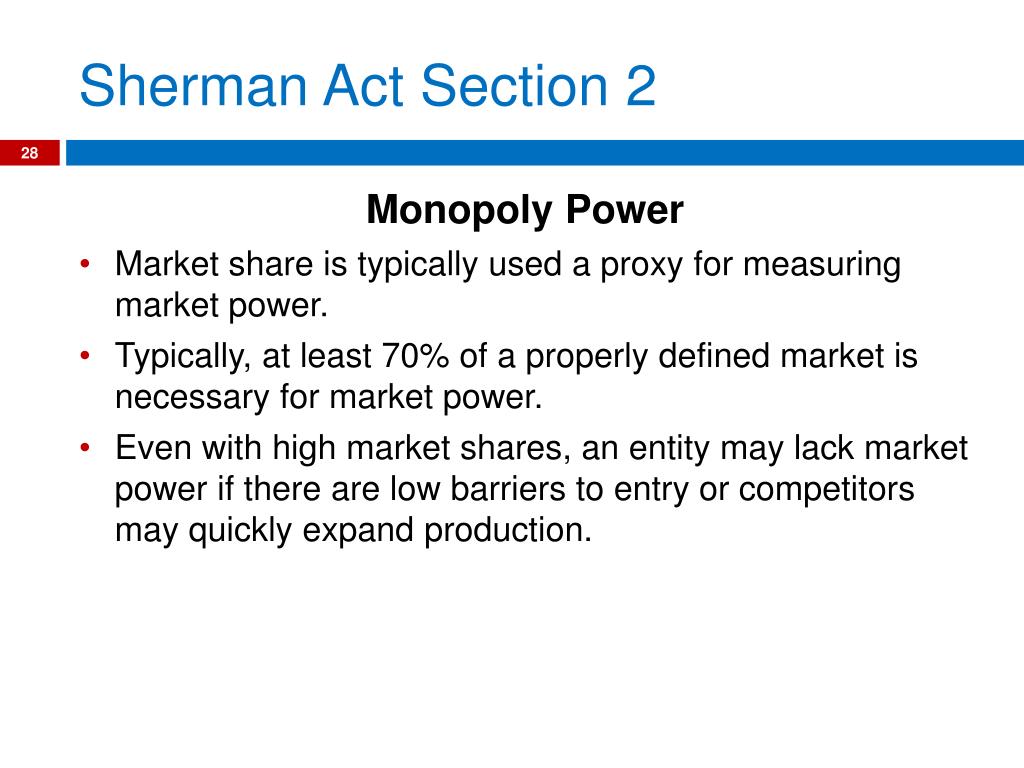 Sherman Act Section 2

28

Monopoly Power

• Market share is typically used a proxy for measuring market power.
• Typically, at least 70% of a properly defined market is necessary for market power.
• Even with high market shares, an entity may lack market power if there are low barriers to entry or competitors may quickly expand production.